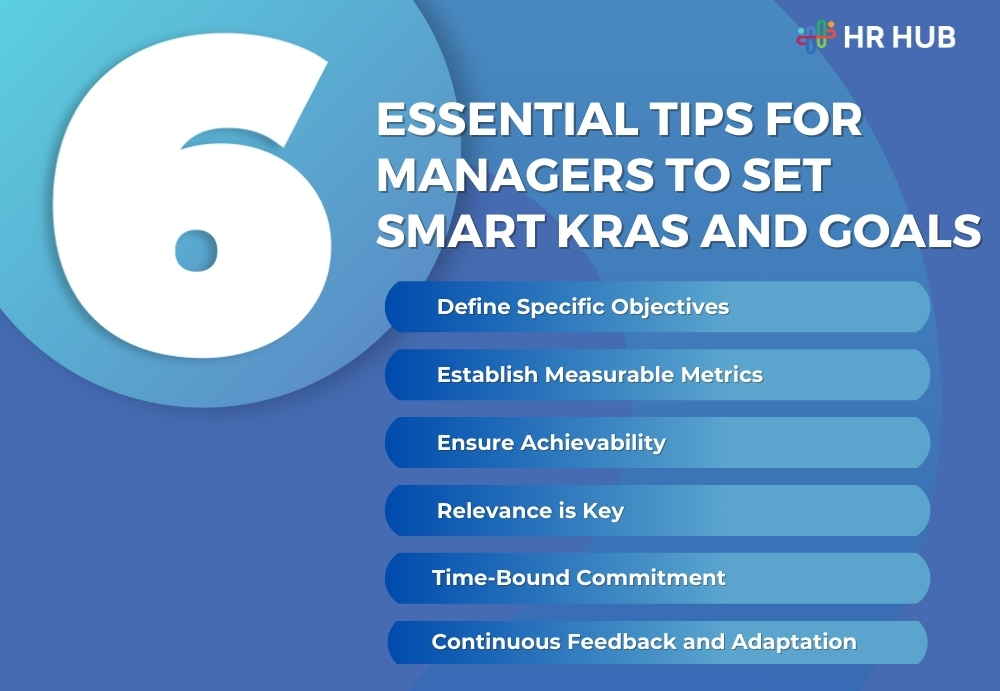 HR HUB

6

ESSENTIAL TIPS FOR MANAGERS TO SET SMART KRAS AND GOALS

Define Specific Objectives

Establish Measurable Metrics

Ensure Achievability

Relevance is Key

Time-Bound Commitment

Continuous Feedback and Adaptation